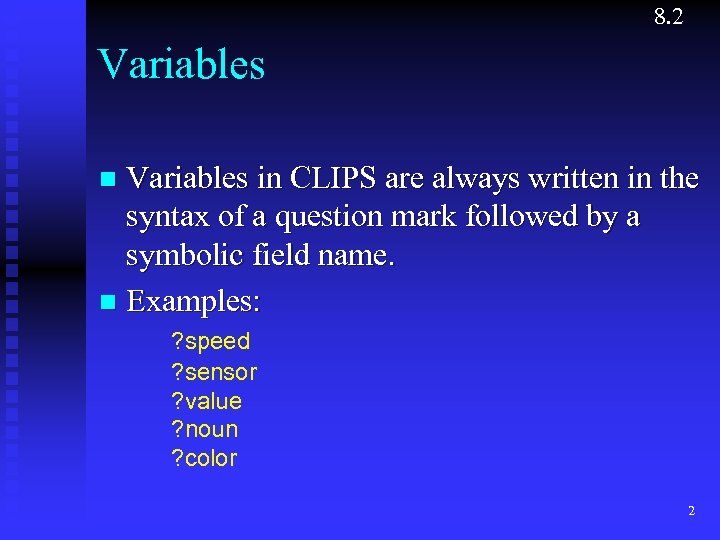 8.2

Variables

Variables in CLIPS are always written in the syntax of a question mark followed by a symbolic field name.

Examples:

?speed
?sensor
?value
?noun
?color

2